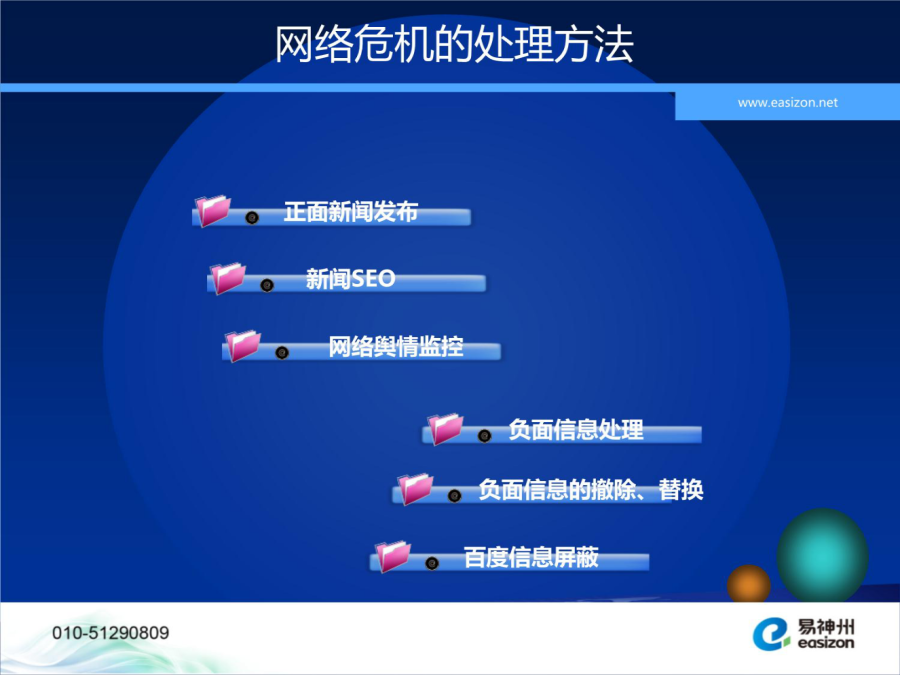 网络危机的处理方法

www.easizon.net

正面新闻发布

新闻SEO

网络舆情监控

负面信息处理

负面信息的撤除、替换

百度信息屏蔽

010-51290809

易神州
easizon